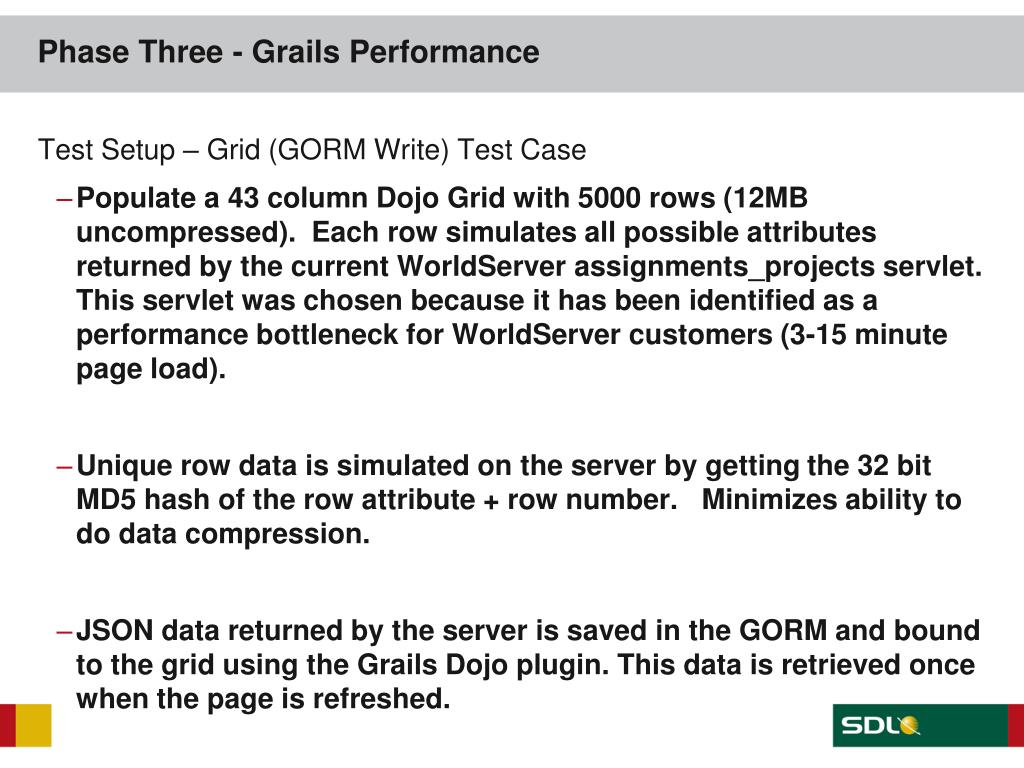 Phase Three - Grails Performance

Test Setup – Grid (GORM Write) Test Case

– Populate a 43 column Dojo Grid with 5000 rows (12MB uncompressed). Each row simulates all possible attributes returned by the current WorldServer assignments_projects servlet. This servlet was chosen because it has been identified as a performance bottleneck for WorldServer customers (3-15 minute page load).

– Unique row data is simulated on the server by getting the 32 bit MD5 hash of the row attribute + row number. Minimizes ability to do data compression.

– JSON data returned by the server is saved in the GORM and bound to the grid using the Grails Dojo plugin. This data is retrieved once when the page is refreshed.

SDL